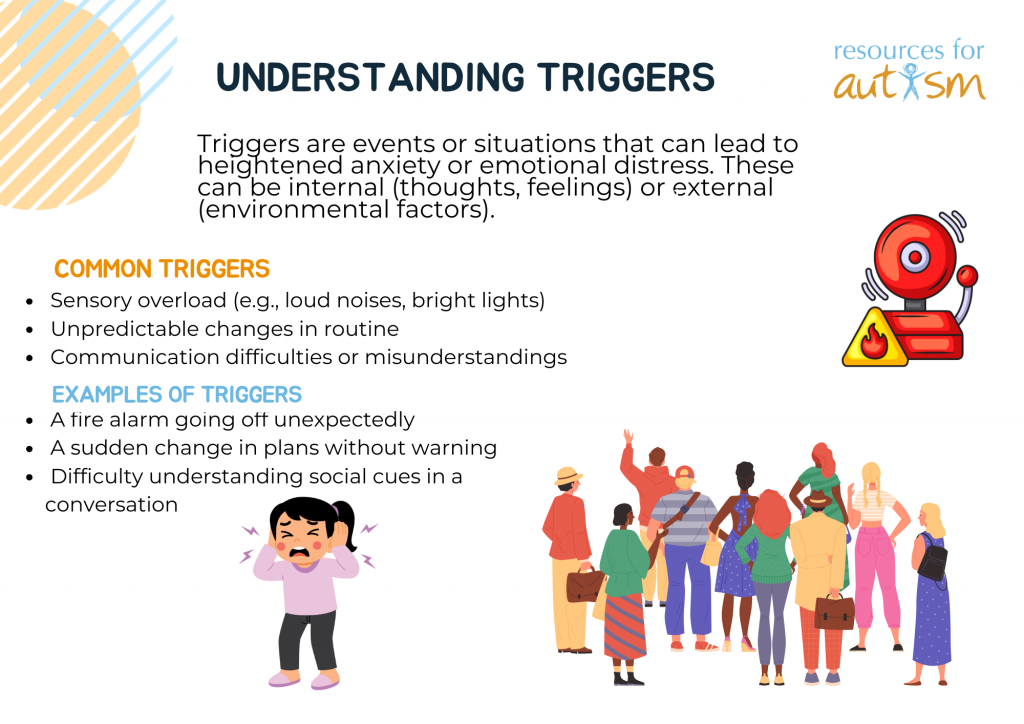 UNDERSTANDING TRIGGERS

resources for autism

Triggers are events or situations that can lead to heightened anxiety or emotional distress. These can be internal (thoughts, feelings) or external (environmental factors).

COMMON TRIGGERS
- Sensory overload (e.g., loud noises, bright lights)
- Unpredictable changes in routine
- Communication difficulties or misunderstandings

EXAMPLES OF TRIGGERS
- A fire alarm going off unexpectedly
- A sudden change in plans without warning
- Difficulty understanding social cues in a conversation